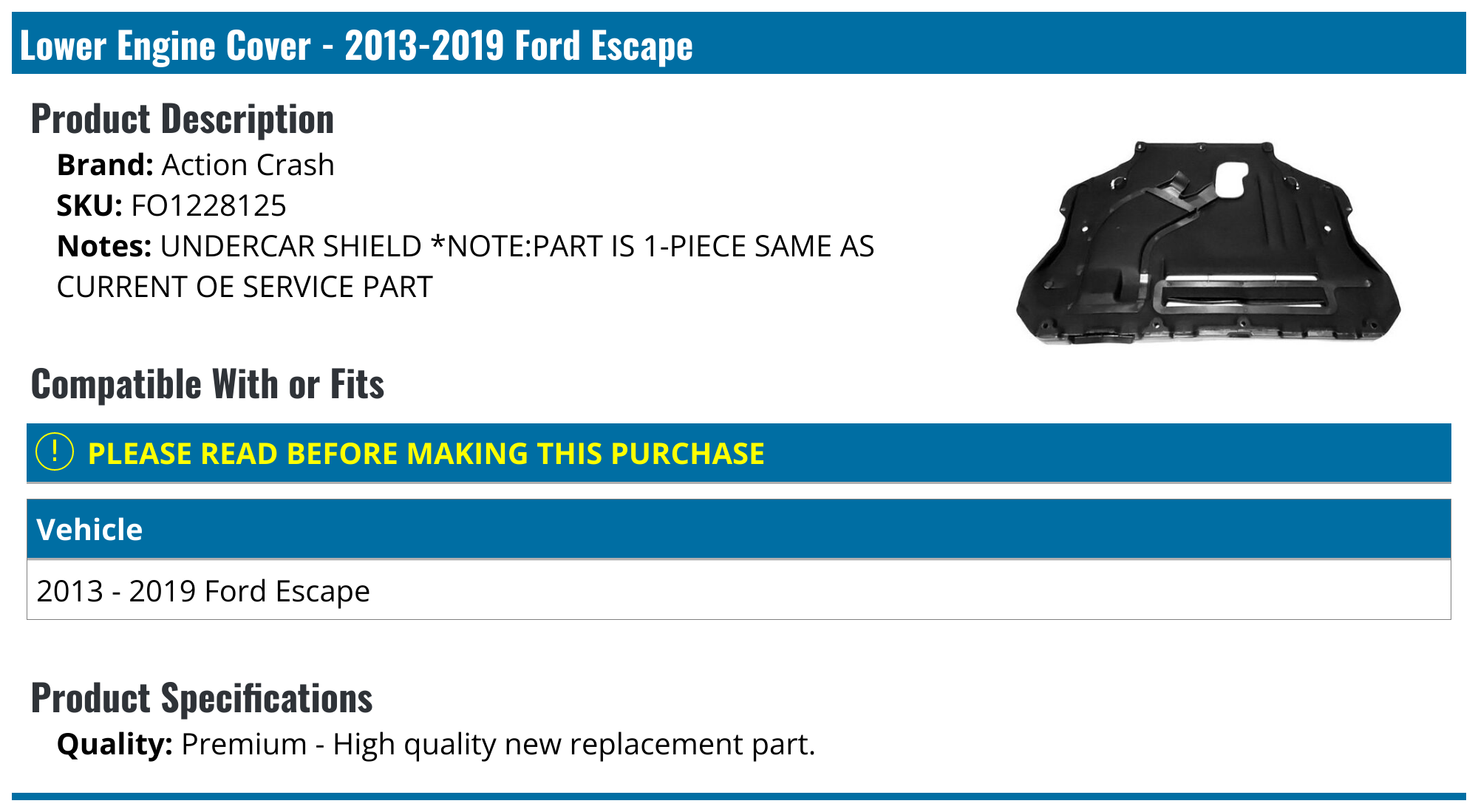 Lower Engine Cover - 2013-2019 Ford Escape

Product Description

Brand: Action Crash
SKU: FO1228125
Notes: UNDERCAR SHIELD *NOTE:PART IS 1-PIECE SAME AS CURRENT OE SERVICE PART

Compatible With or Fits

! PLEASE READ BEFORE MAKING THIS PURCHASE

| Vehicle |
|---|
| 2013 - 2019 Ford Escape |

Product Specifications

Quality: Premium - High quality new replacement part.